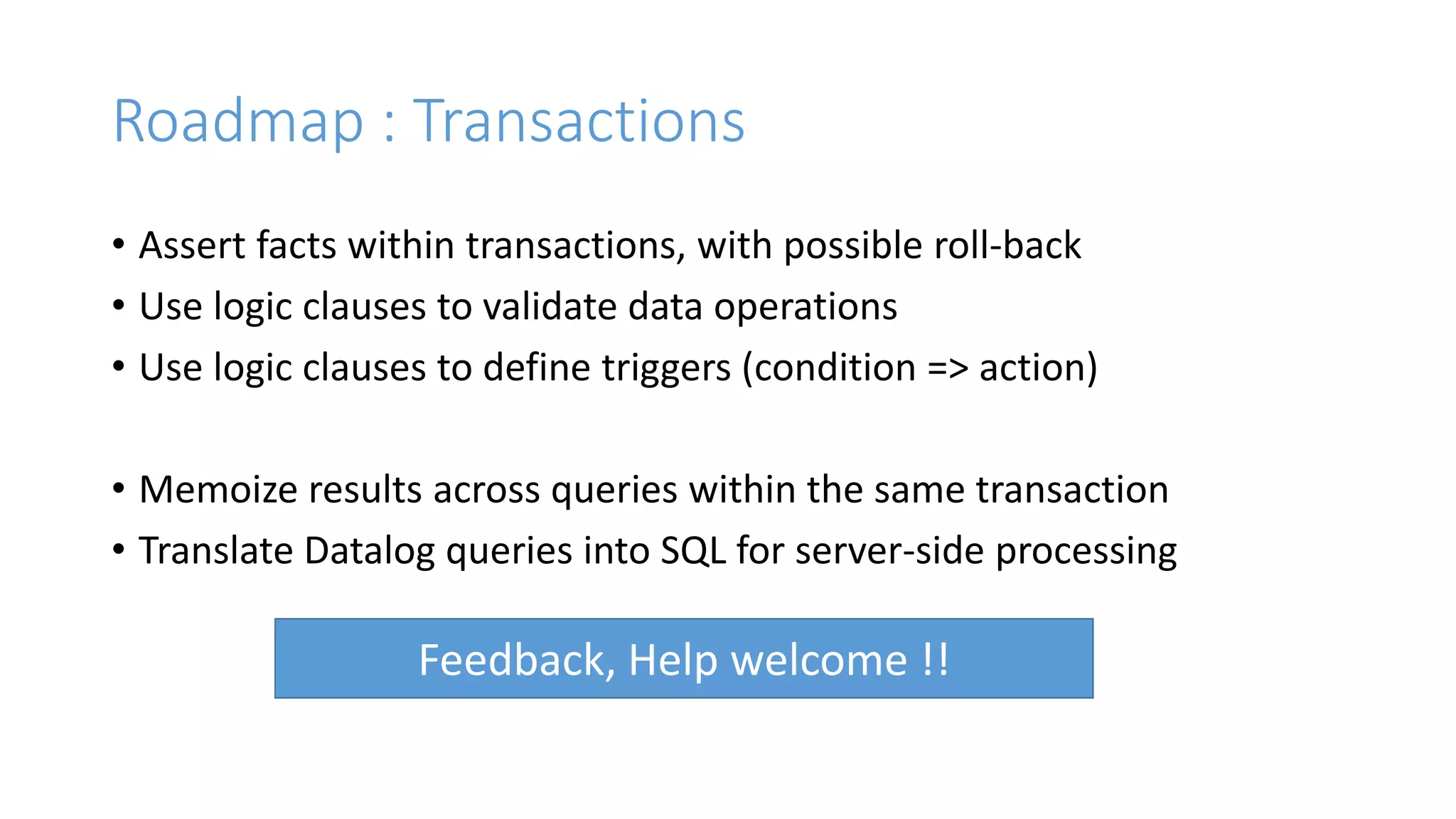 Roadmap : Transactions

• Assert facts within transactions, with possible roll-back
• Use logic clauses to validate data operations
• Use logic clauses to define triggers (condition => action)

• Memoize results across queries within the same transaction
• Translate Datalog queries into SQL for server-side processing

Feedback, Help welcome !!